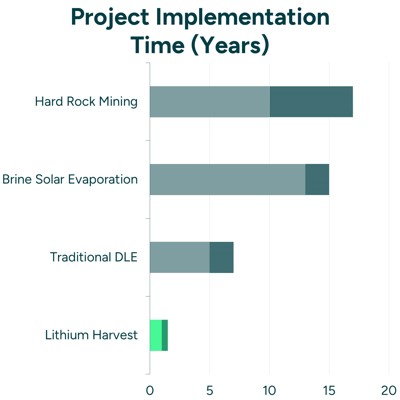 Project Implementation Time (Years)

Hard Rock Mining

Brine Solar Evaporation

Traditional DLE

Lithium Harvest

0
5
10
15
20